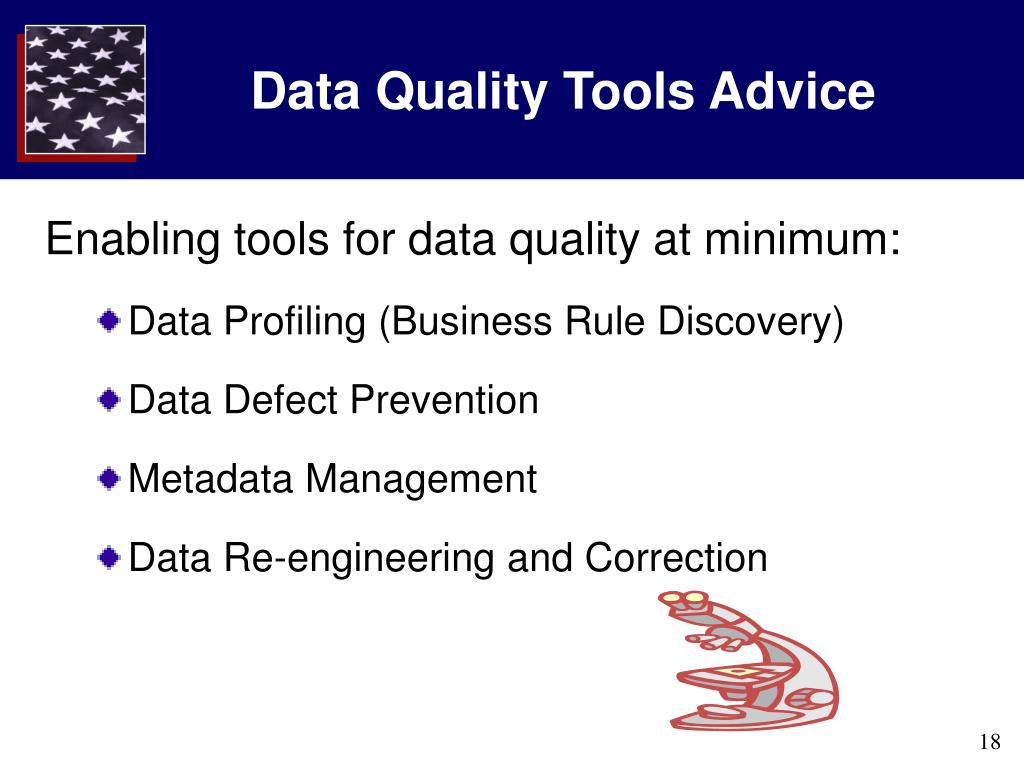 Data Quality Tools Advice

Enabling tools for data quality at minimum:

Data Profiling (Business Rule Discovery)

Data Defect Prevention

Metadata Management

Data Re-engineering and Correction

18